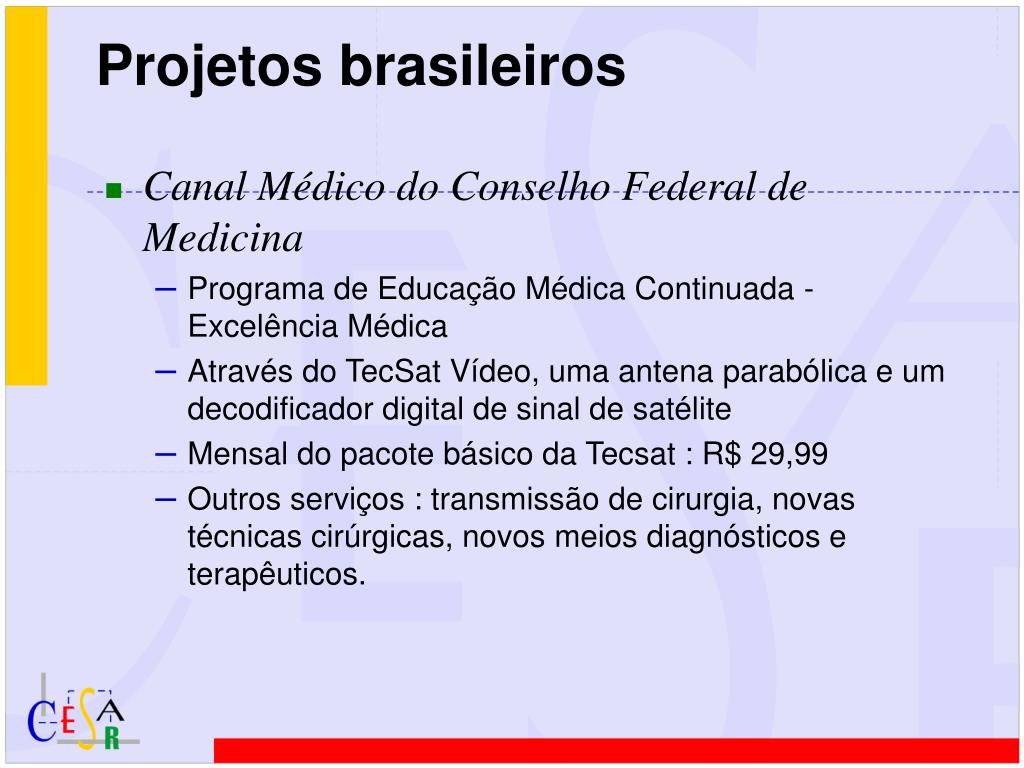 Projetos brasileiros

Canal Médico do Conselho Federal de Medicina

– Programa de Educação Médica Continuada - Excelência Médica
– Através do TecSat Vídeo, uma antena parabólica e um decodificador digital de sinal de satélite
– Mensal do pacote básico da Tecsat : R$ 29,99
– Outros serviços : transmissão de cirurgia, novas técnicas cirúrgicas, novos meios diagnósticos e terapêuticos.

CESAR